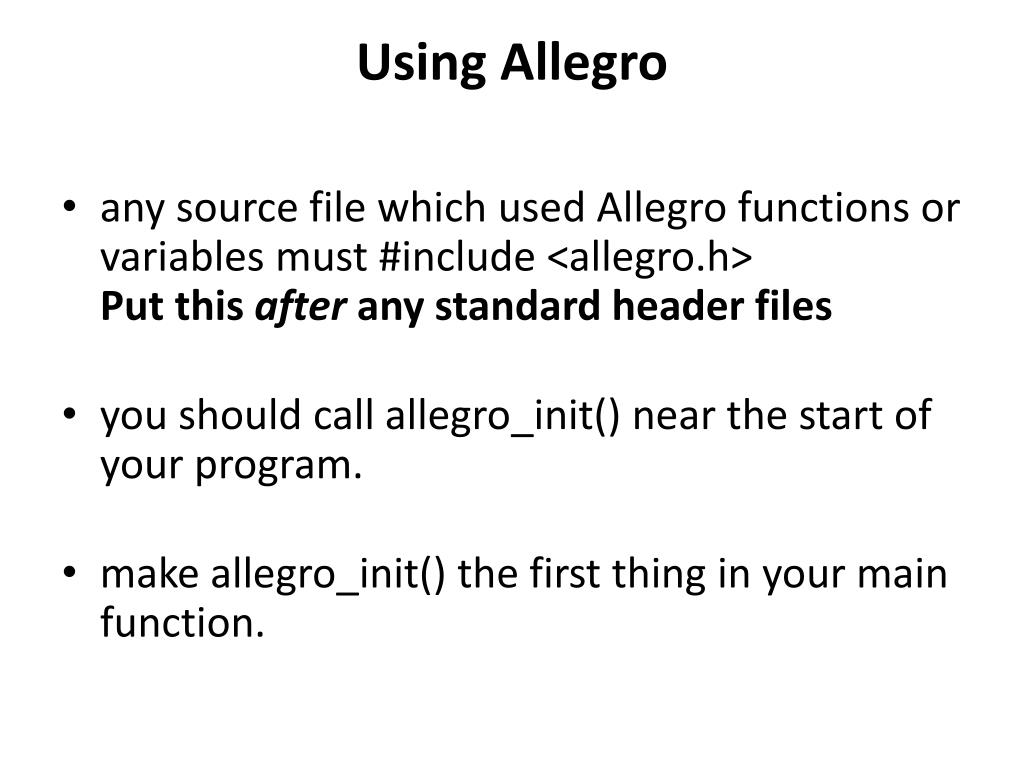 Using Allegro

• any source file which used Allegro functions or variables must #include <allegro.h>
Put this after any standard header files

• you should call allegro_init() near the start of your program.

• make allegro_init() the first thing in your main function.